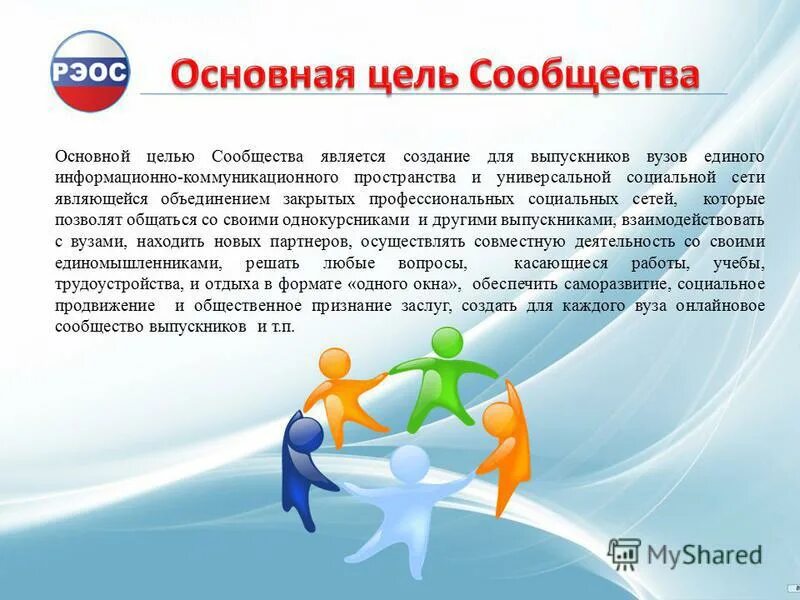 РЭОС

Основная цель Сообщества

Основной целью Сообщества является создание для выпускников вузов единого информационно-коммуникационного пространства и универсальной социальной сети являющейся объединением закрытых профессиональных социальных сетей, которые позволят общаться со своими однокурсниками и другими выпускниками, взаимодействовать с вузами, находить новых партнеров, осуществлять совместную деятельность со своими единомышленниками, решать любые вопросы, касающиеся работы, учебы, трудоустройства, и отдыха в формате «одного окна», обеспечить саморазвитие, социальное продвижение и общественное признание заслуг, создать для каждого вуза онлайновое сообщество выпускников и т.п.

MyShared